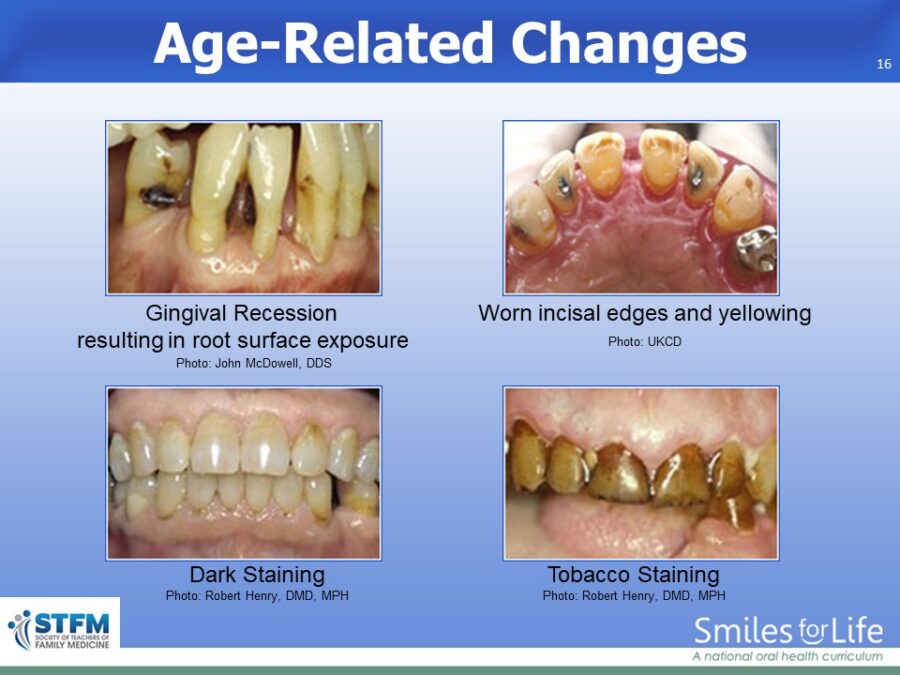 Age-Related Changes

16

Gingival Recession
resulting in root surface exposure
Photo: John McDowell, DDS

Worn incisal edges and yellowing
Photo: UKCD

Dark Staining
Photo: Robert Henry, DMD, MPH

Tobacco Staining
Photo: Robert Henry, DMD, MPH

STFM
SOCIETY OF TEACHERS OF FAMILY MEDICINE

Smiles for Life
A national oral health curriculum